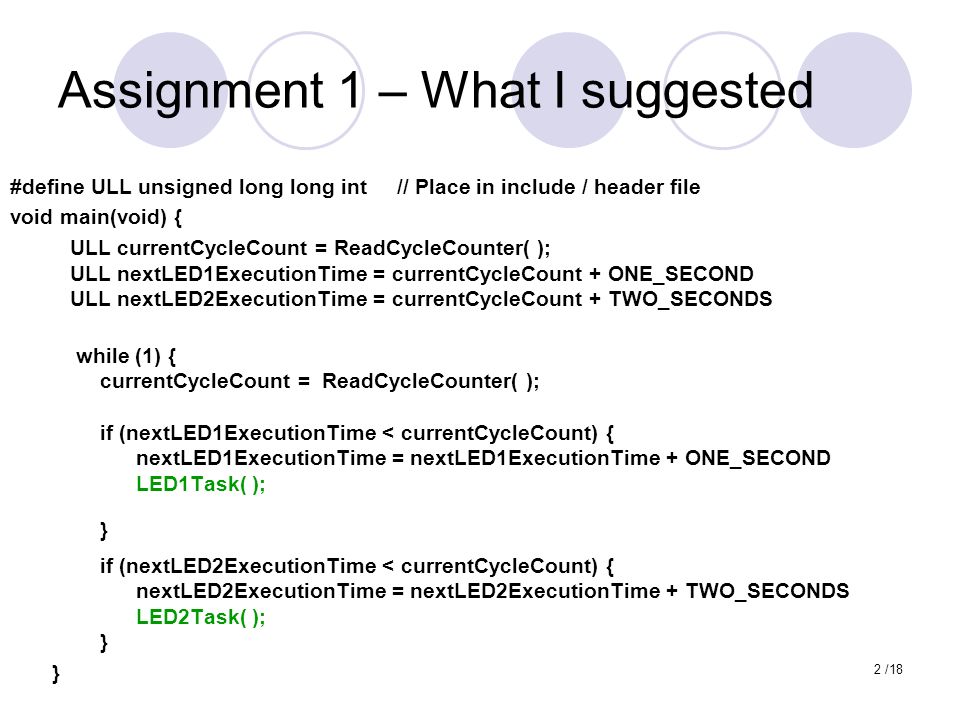 Assignment 1 – What I suggested

#define ULL unsigned long long int // Place in include / header file
void main(void) {
ULL currentCycleCount = ReadCycleCounter( );
ULL nextLED1ExecutionTime = currentCycleCount + ONE_SECOND
ULL nextLED2ExecutionTime = currentCycleCount + TWO_SECONDS

while (1) {
currentCycleCount = ReadCycleCounter( );

if (nextLED1ExecutionTime < currentCycleCount) {
nextLED1ExecutionTime = nextLED1ExecutionTime + ONE_SECOND
LED1Task( );

}

if (nextLED2ExecutionTime < currentCycleCount) {
nextLED2ExecutionTime = nextLED2ExecutionTime + TWO_SECONDS
LED2Task( );
}
}

2 /18